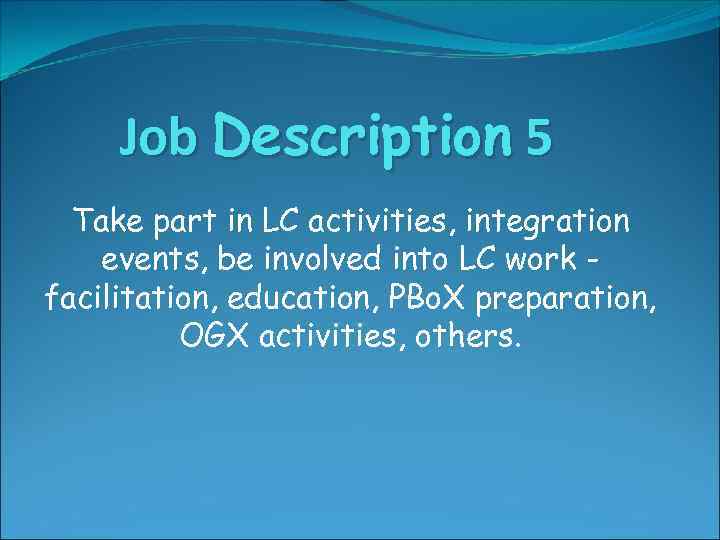 Job Description 5

Take part in LC activities, integration events, be involved into LC work - facilitation, education, PBoX preparation, OGX activities, others.